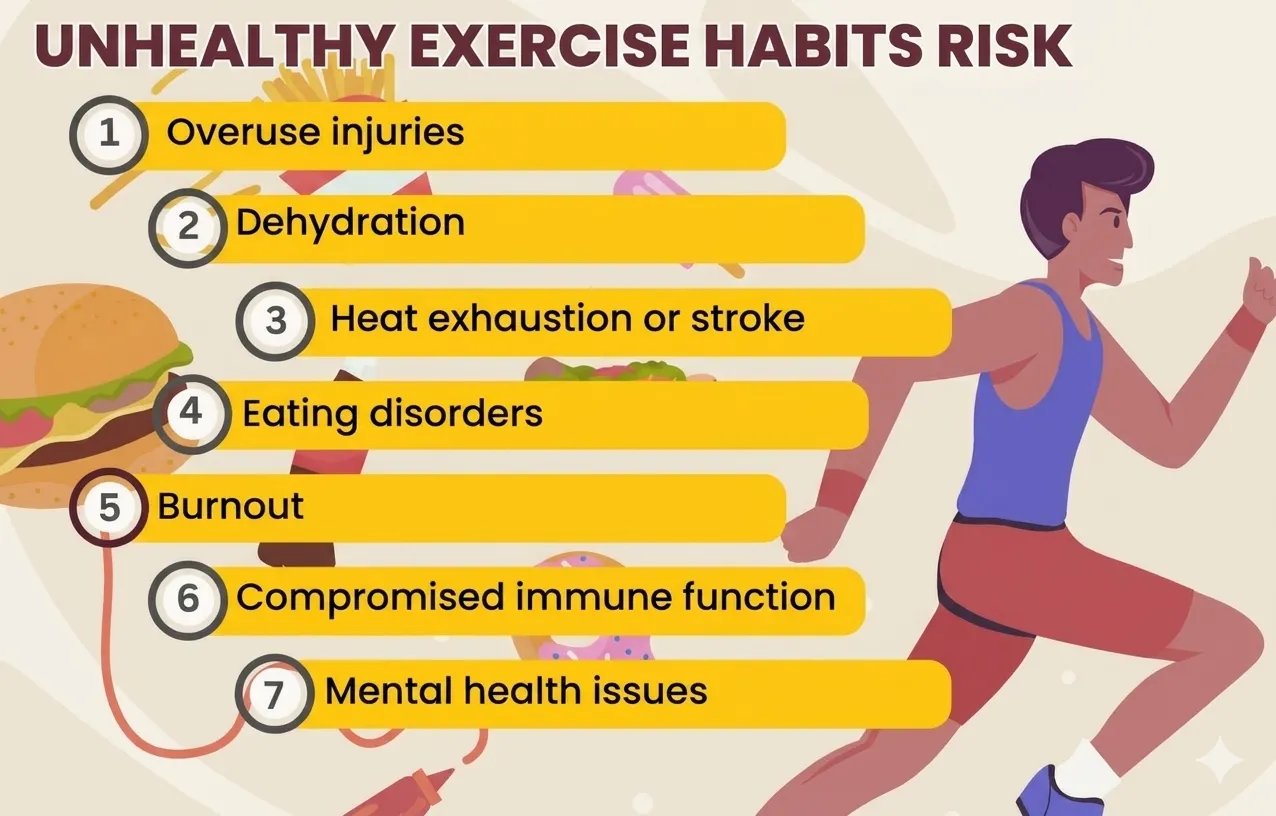 UNHEALTHY EXERCISE HABITS RISK

1 Overuse injuries

2 Dehydration

3 Heat exhaustion or stroke

4 Eating disorders

5 Burnout

6 Compromised immune function

7 Mental health issues